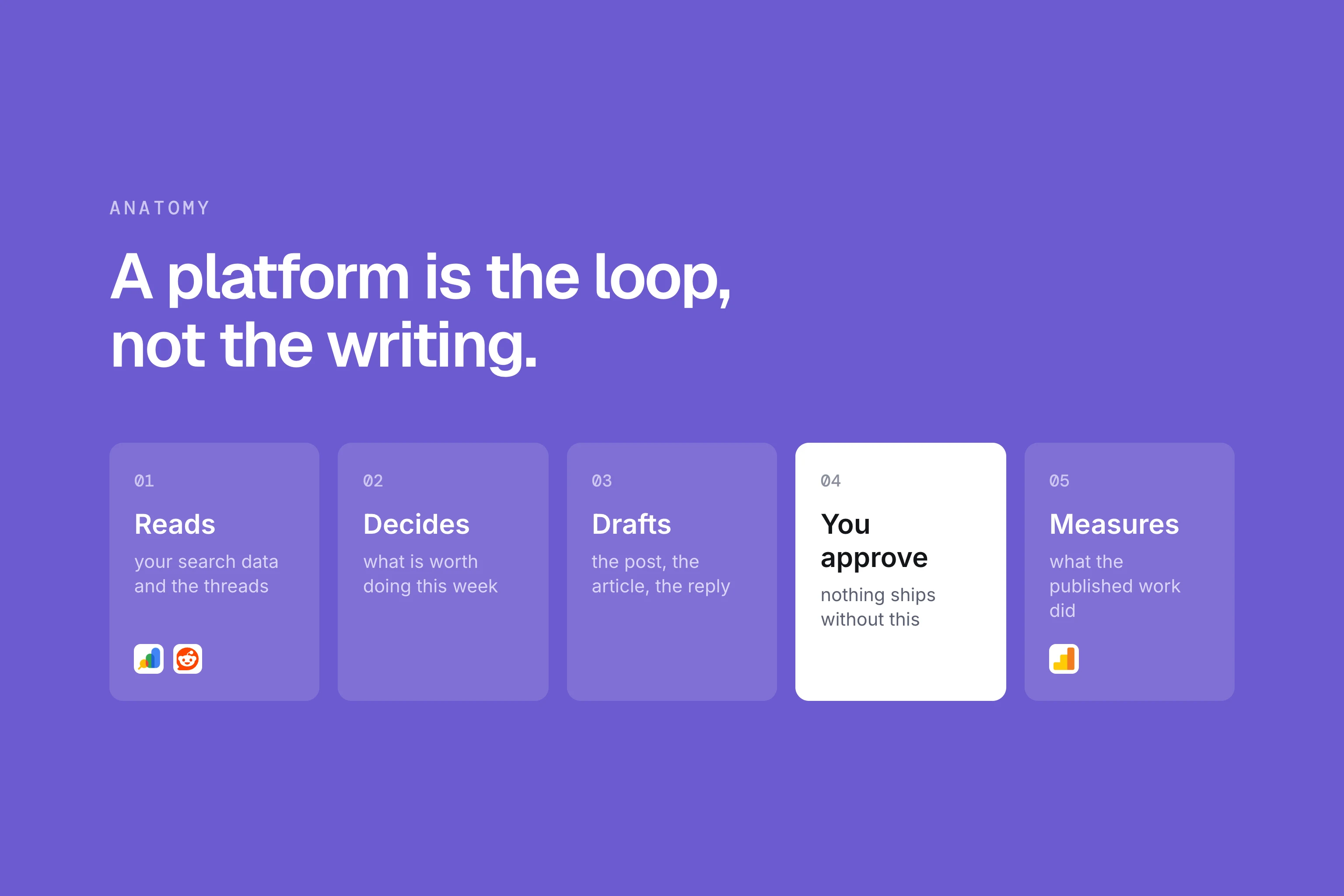 ANATOMY

A platform is the loop, not the writing.

01

Reads

your search data and the threads

02

Decides

what is worth doing this week

03

Drafts

the post, the article, the reply

04

You approve

nothing ships without this

05

Measures

what the published work did